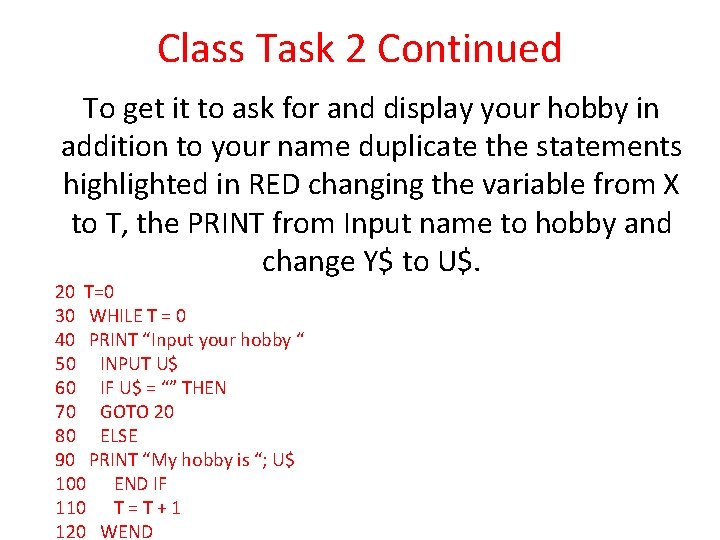 Class Task 2 Continued

To get it to ask for and display your hobby in addition to your name duplicate the statements highlighted in RED changing the variable from X to T, the PRINT from Input name to hobby and change Y$ to U$.

20 T=0
30 WHILE T = 0
40 PRINT “Input your hobby “
50 INPUT U$
60 IF U$ = “” THEN
70 GOTO 20
80 ELSE
90 PRINT “My hobby is “; U$
100 END IF
110 T = T + 1
120 WEND